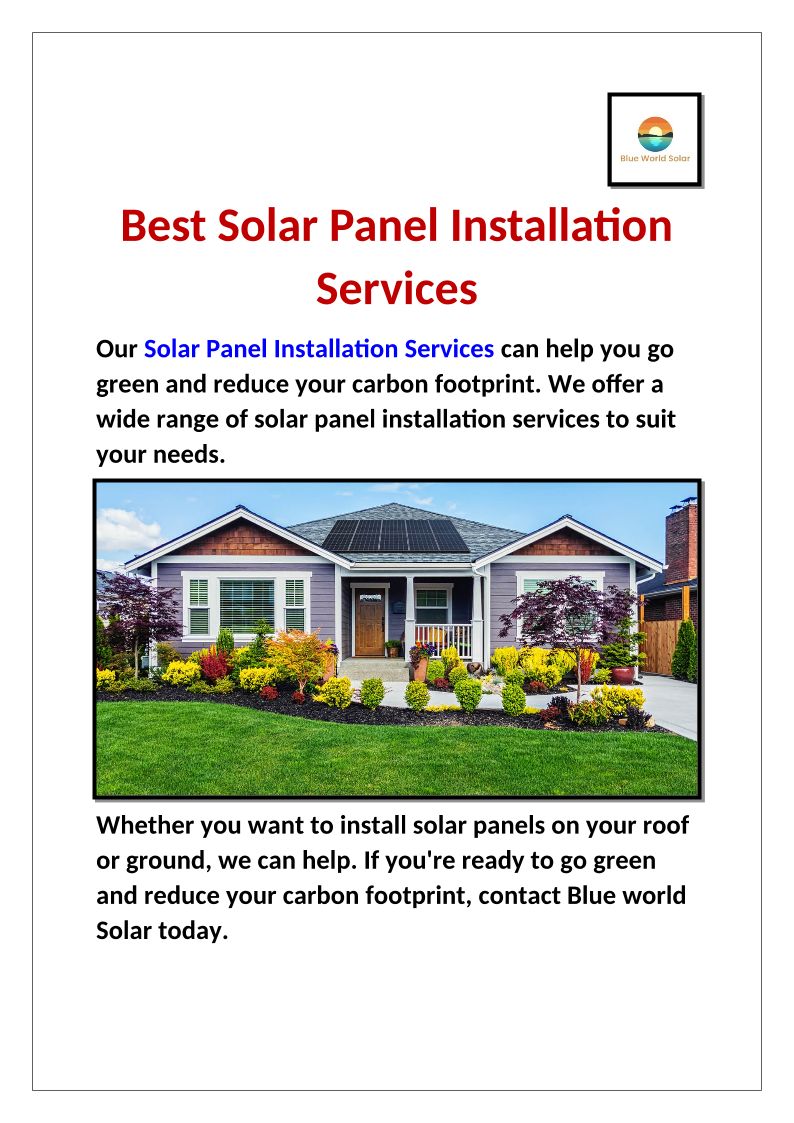 Blue World Solar

Best Solar Panel Installation Services

Our Solar Panel Installation Services can help you go green and reduce your carbon footprint. We offer a wide range of solar panel installation services to suit your needs.

Whether you want to install solar panels on your roof or ground, we can help. If you're ready to go green and reduce your carbon footprint, contact Blue world Solar today.